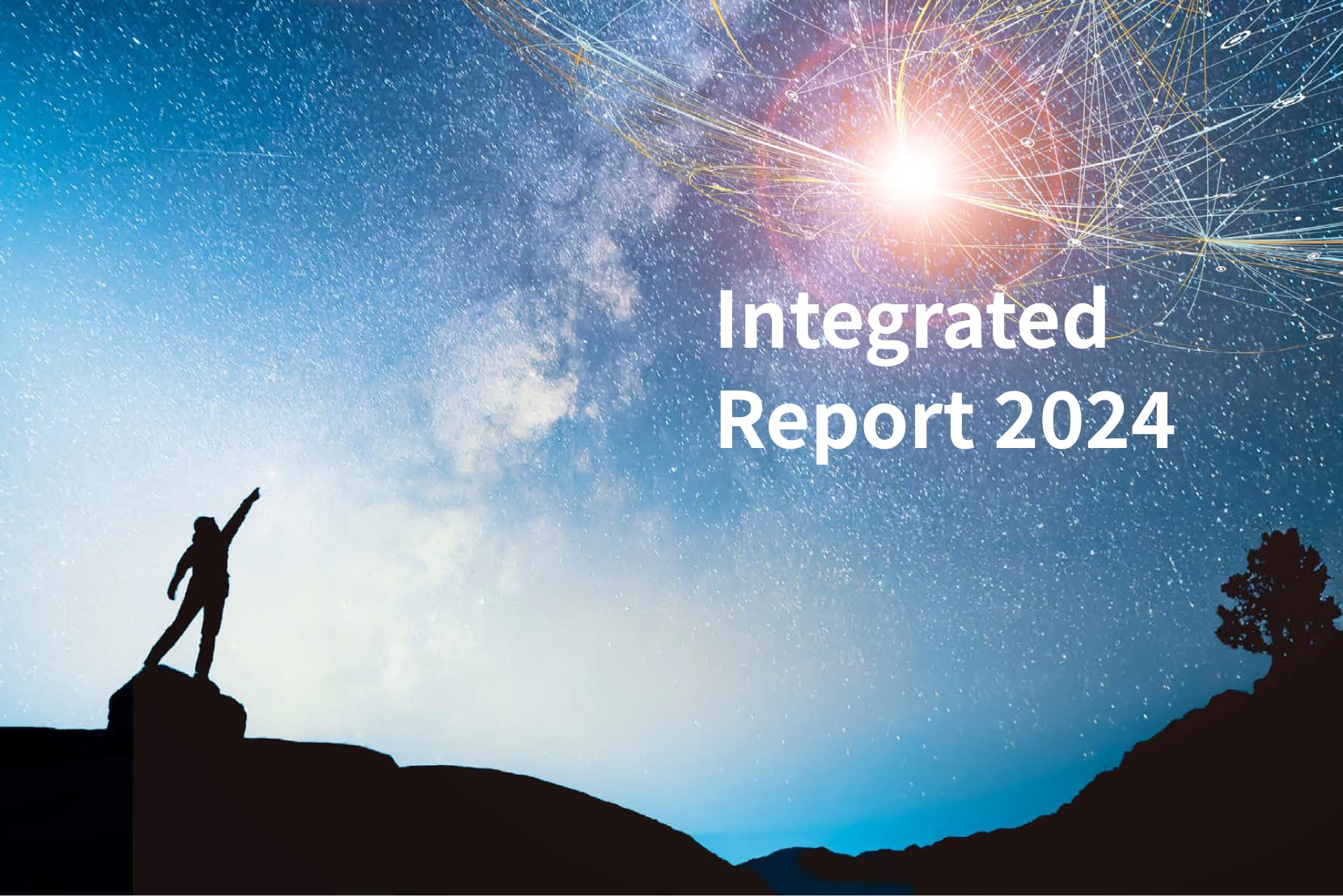 Integrated
Report 2024